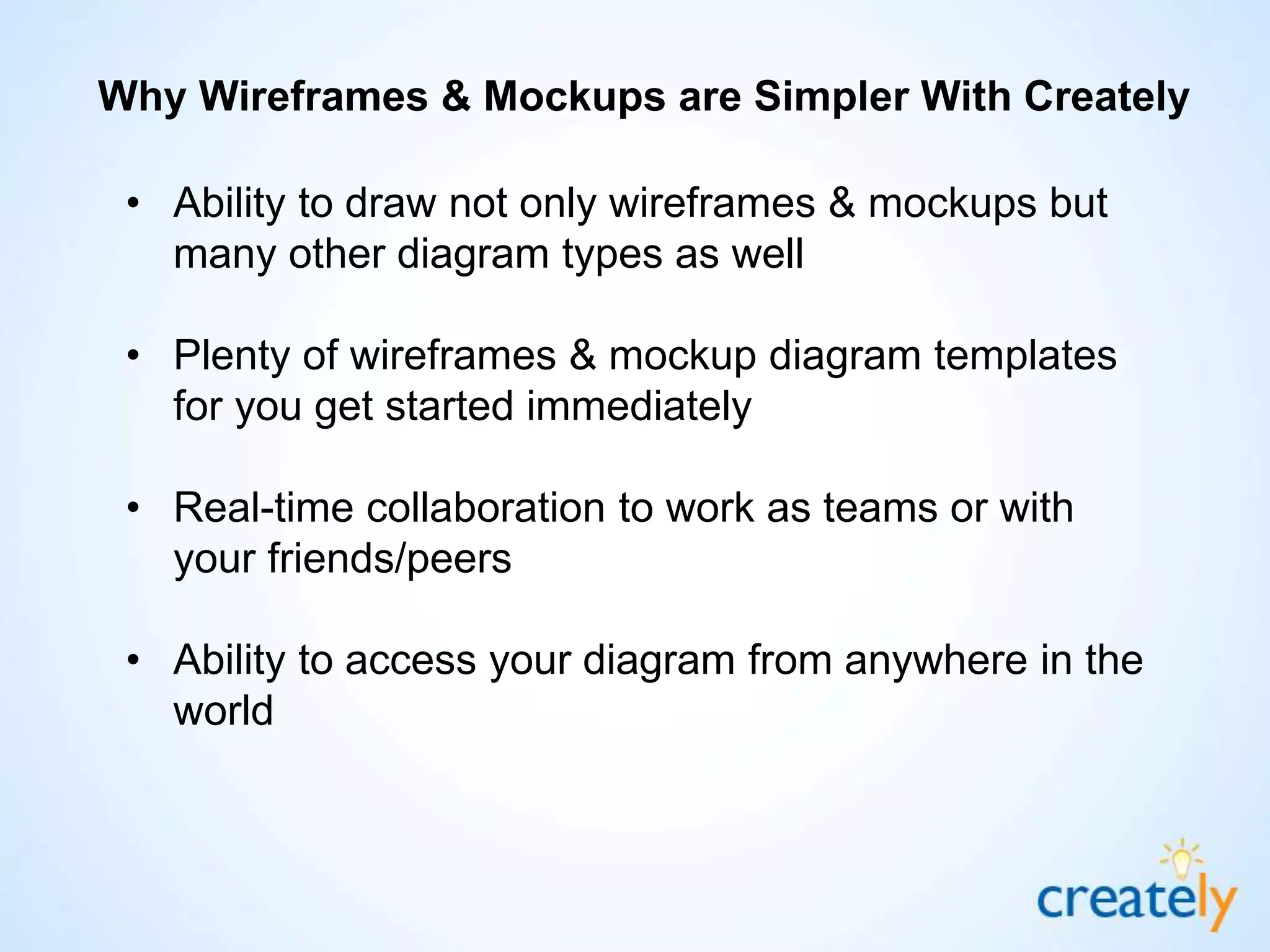 Why Wireframes & Mockups are Simpler With Creately

• Ability to draw not only wireframes & mockups but many other diagram types as well

• Plenty of wireframes & mockup diagram templates for you get started immediately

• Real-time collaboration to work as teams or with your friends/peers

• Ability to access your diagram from anywhere in the world

creately